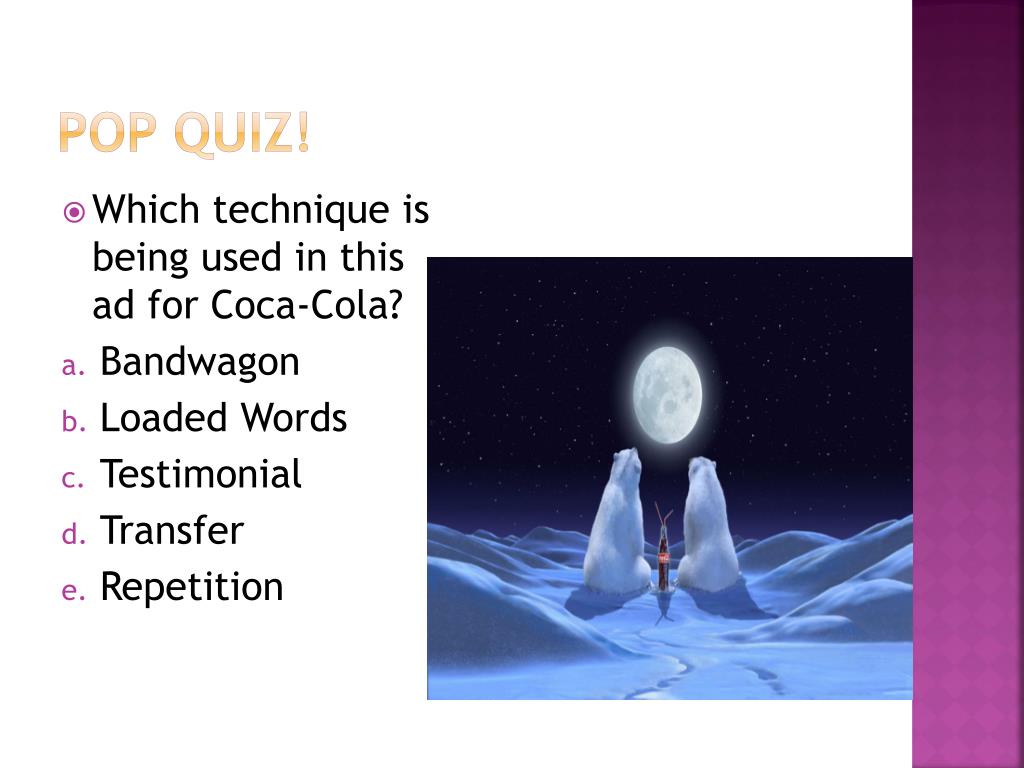 POP QUIZ!

Which technique is being used in this ad for Coca-Cola?

a. Bandwagon
b. Loaded Words
c. Testimonial
d. Transfer
e. Repetition